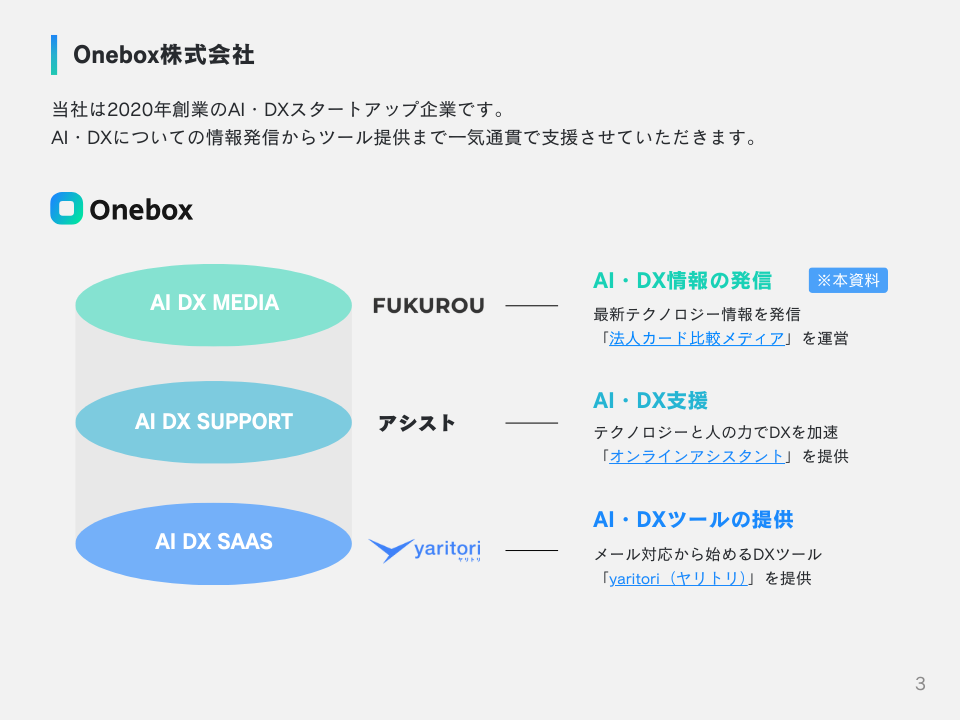 Onebox株式会社

当社は2020年創業のAI・DXスタートアップ企業です。
AI・DXについての情報発信からツール提供まで一気通貫で支援させていただきます。

Onebox

AI DX MEDIA

AI DX SUPPORT

AI DX SAAS

FUKUROU

アシスト

yaritori ヤリトリ

AI・DX情報の発信 ※本資料
最新テクノロジー情報を発信
「法人カード比較メディア」を運営

AI・DX支援
テクノロジーと人の力でDXを加速
「オンラインアシスタント」を提供

AI・DXツールの提供
メール対応から始めるDXツール
「yaritori（ヤリトリ）」を提供

3